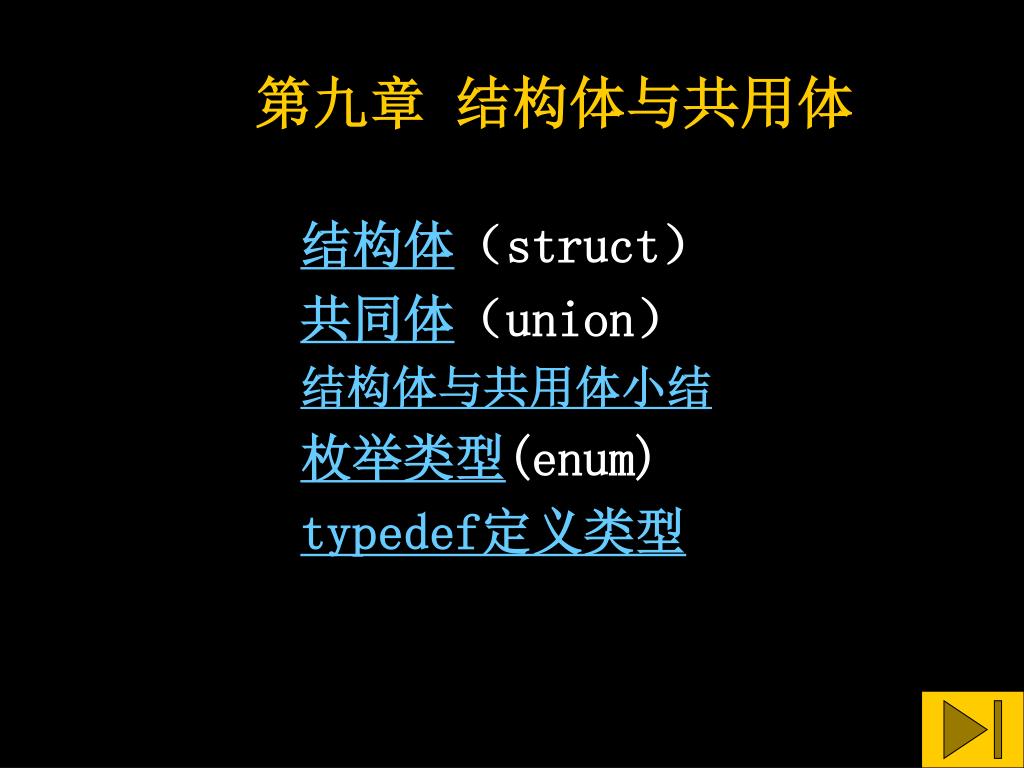 第九章 结构体与共用体

结构体（struct）
共同体（union）
结构体与共用体小结
枚举类型(enum)
typedef定义类型